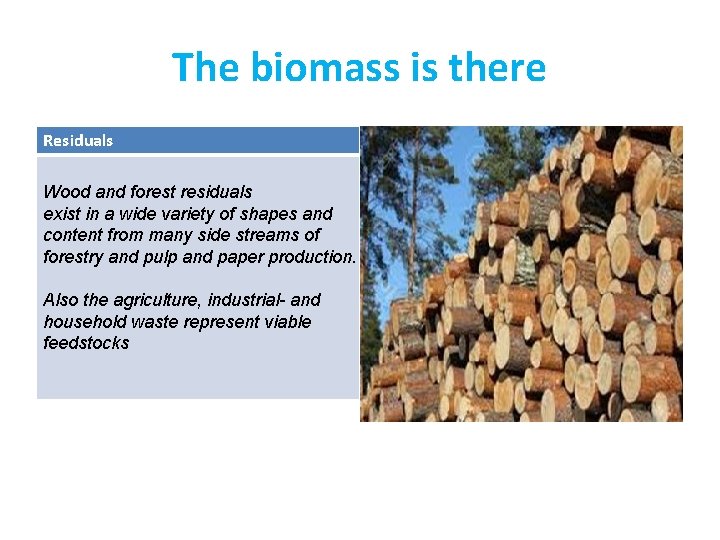 The biomass is there

Residuals

Wood and forest residuals exist in a wide variety of shapes and content from many side streams of forestry and pulp and paper production.

Also the agriculture, industrial- and household waste represent viable feedstocks